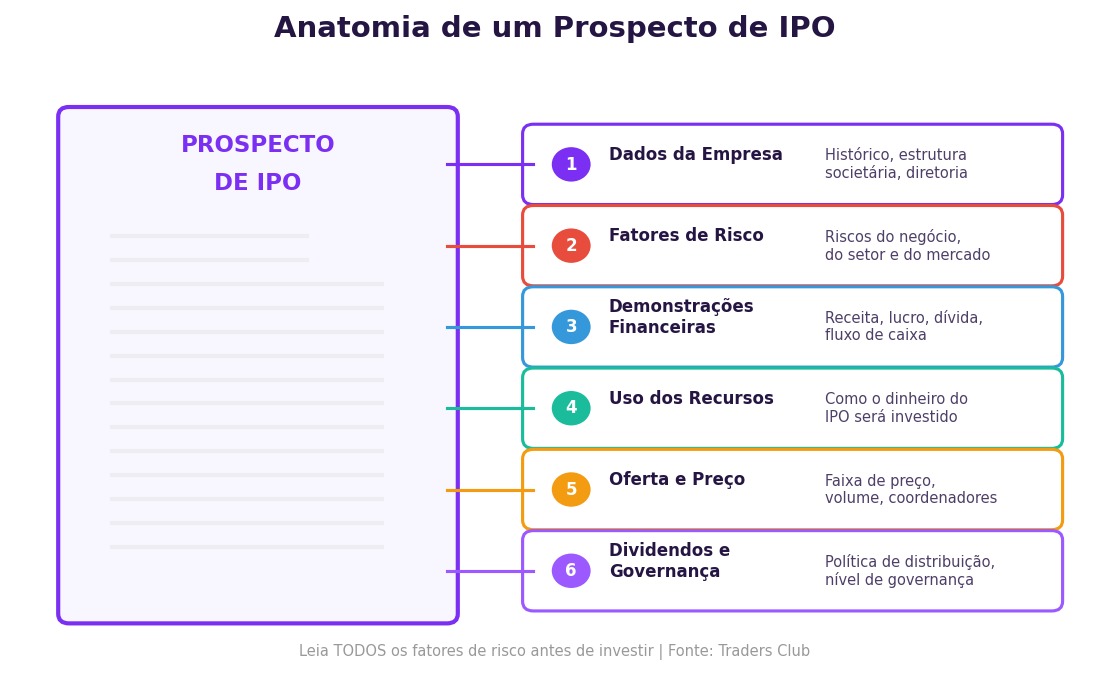 Anatomia de um Prospecto de IPO

PROSPECTO
DE IPO

1 Dados da Empresa
Histórico, estrutura societária, diretoria

2 Fatores de Risco
Riscos do negócio, do setor e do mercado

3 Demonstrações Financeiras
Receita, lucro, dívida, fluxo de caixa

4 Uso dos Recursos
Como o dinheiro do IPO será investido

5 Oferta e Preço
Faixa de preço, volume, coordenadores

6 Dividendos e Governança
Política de distribuição, nível de governança

Leia TODOS os fatores de risco antes de investir | Fonte: Traders Club